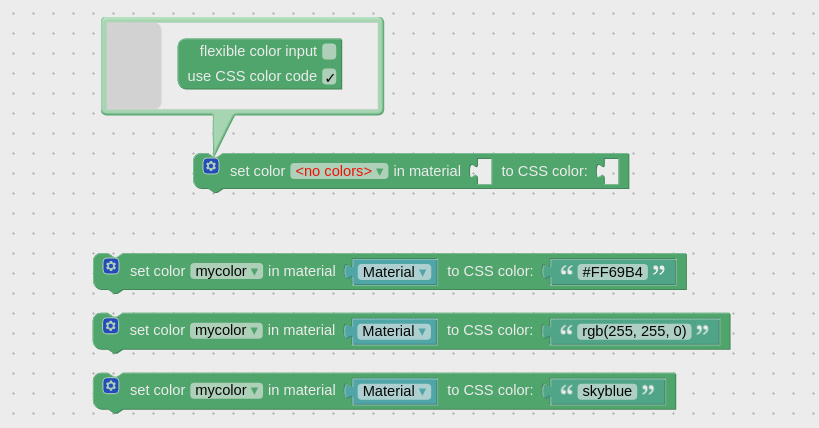 flexible color input
use CSS color code ✓

set color <no colors> in material to CSS color:

set color mycolor in material Material to CSS color: “ #FF69B4 ”

set color mycolor in material Material to CSS color: “ rgb(255, 255, 0) ”

set color mycolor in material Material to CSS color: “ skyblue ”